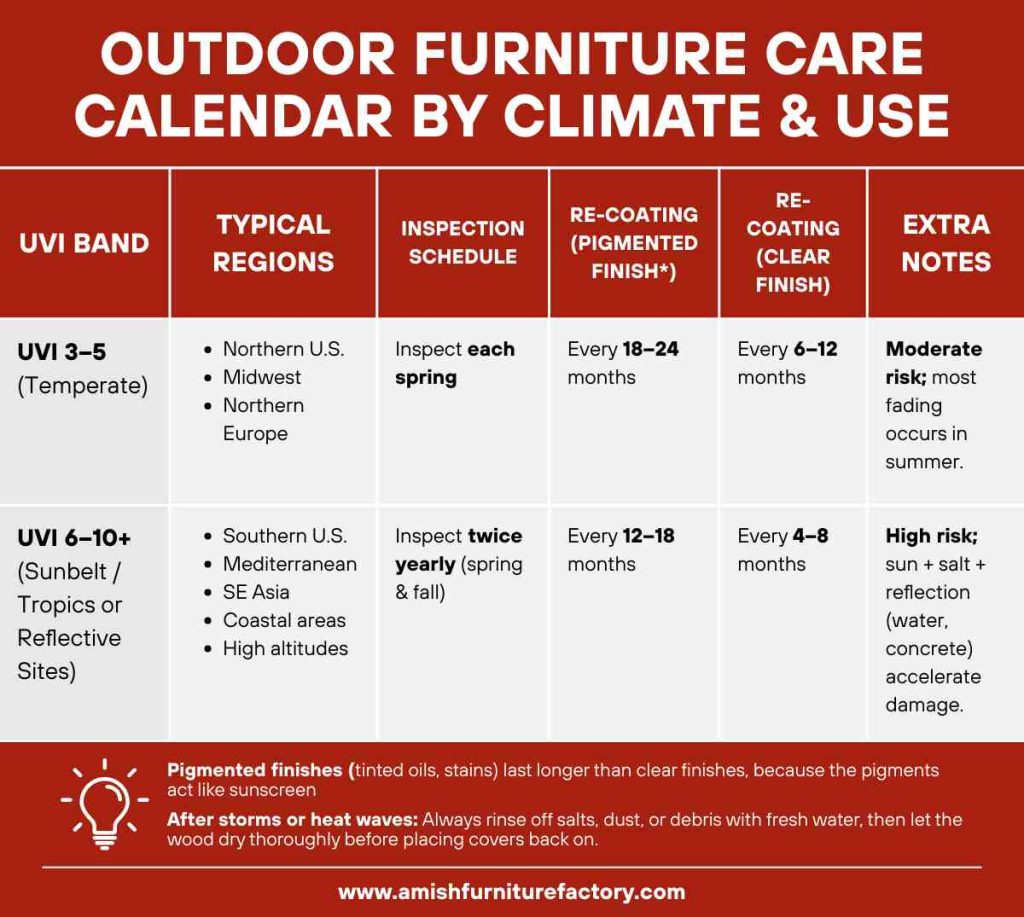 OUTDOOR FURNITURE CARE CALENDAR BY CLIMATE & USE

| UVI BAND | TYPICAL REGIONS | INSPECTION SCHEDULE | RE-COATING (PIGMENTED FINISH*) | RE-COATING (CLEAR FINISH) | EXTRA NOTES |
|---|---|---|---|---|---|
| UVI 3–5 (Temperate) | • Northern U.S. • Midwest • Northern Europe | Inspect each spring | Every 18–24 months | Every 6–12 months | Moderate risk; most fading occurs in summer. |
| UVI 6–10+ (Sunbelt / Tropics or Reflective Sites) | • Southern U.S. • Mediterranean • SE Asia • Coastal areas • High altitudes | Inspect twice yearly (spring & fall) | Every 12–18 months | Every 4–8 months | High risk; sun + salt + reflection (water, concrete) accelerate damage. |

Pigmented finishes (tinted oils, stains) last longer than clear finishes, because the pigments act like sunscreen

After storms or heat waves: Always rinse off salts, dust, or debris with fresh water, then let the wood dry thoroughly before placing covers back on.

www.amishfurniturefactory.com